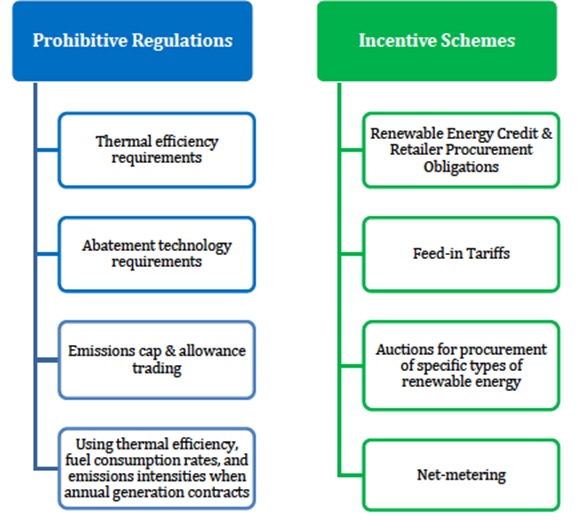 Prohibitive Regulations

Thermal efficiency requirements

Abatement technology requirements

Emissions cap & allowance trading

Using thermal efficiency, fuel consumption rates, and emissions intensities when annual generation contracts

Incentive Schemes

Renewable Energy Credit & Retailer Procurement Obligations

Feed-in Tariffs

Auctions for procurement of specific types of renewable energy

Net-metering